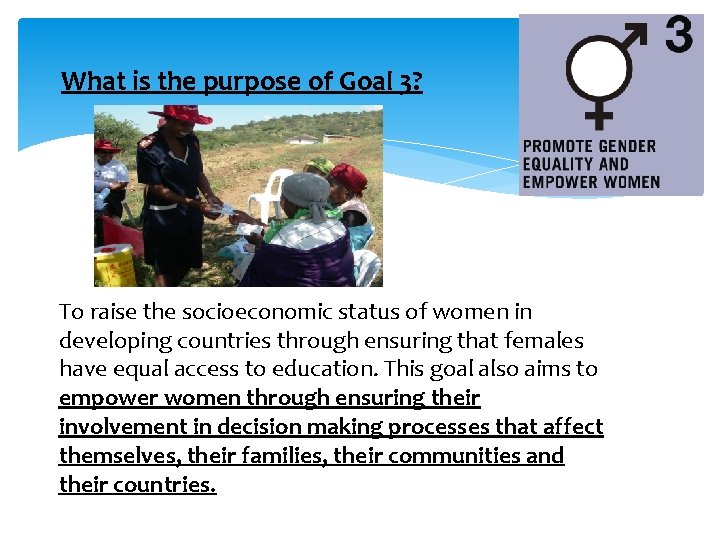 What is the purpose of Goal 3?

3

PROMOTE GENDER EQUALITY AND EMPOWER WOMEN

To raise the socioeconomic status of women in developing countries through ensuring that females have equal access to education. This goal also aims to empower women through ensuring their involvement in decision making processes that affect themselves, their families, their communities and their countries.